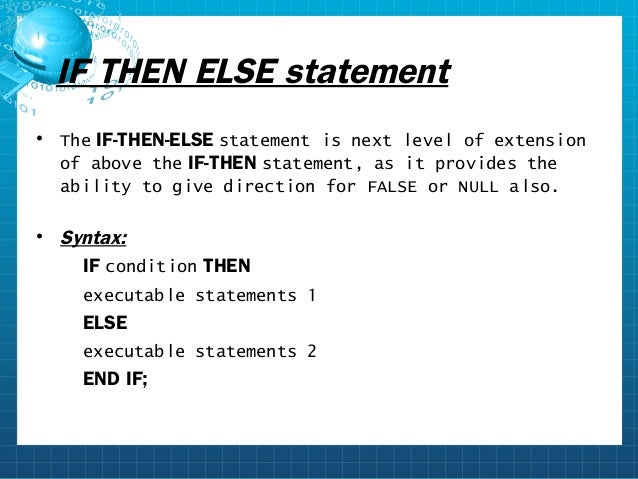 IF THEN ELSE statement

• The IF-THEN-ELSE statement is next level of extension of above the IF-THEN statement, as it provides the ability to give direction for FALSE or NULL also.

• Syntax:

IF condition THEN

executable statements 1

ELSE

executable statements 2

END IF;